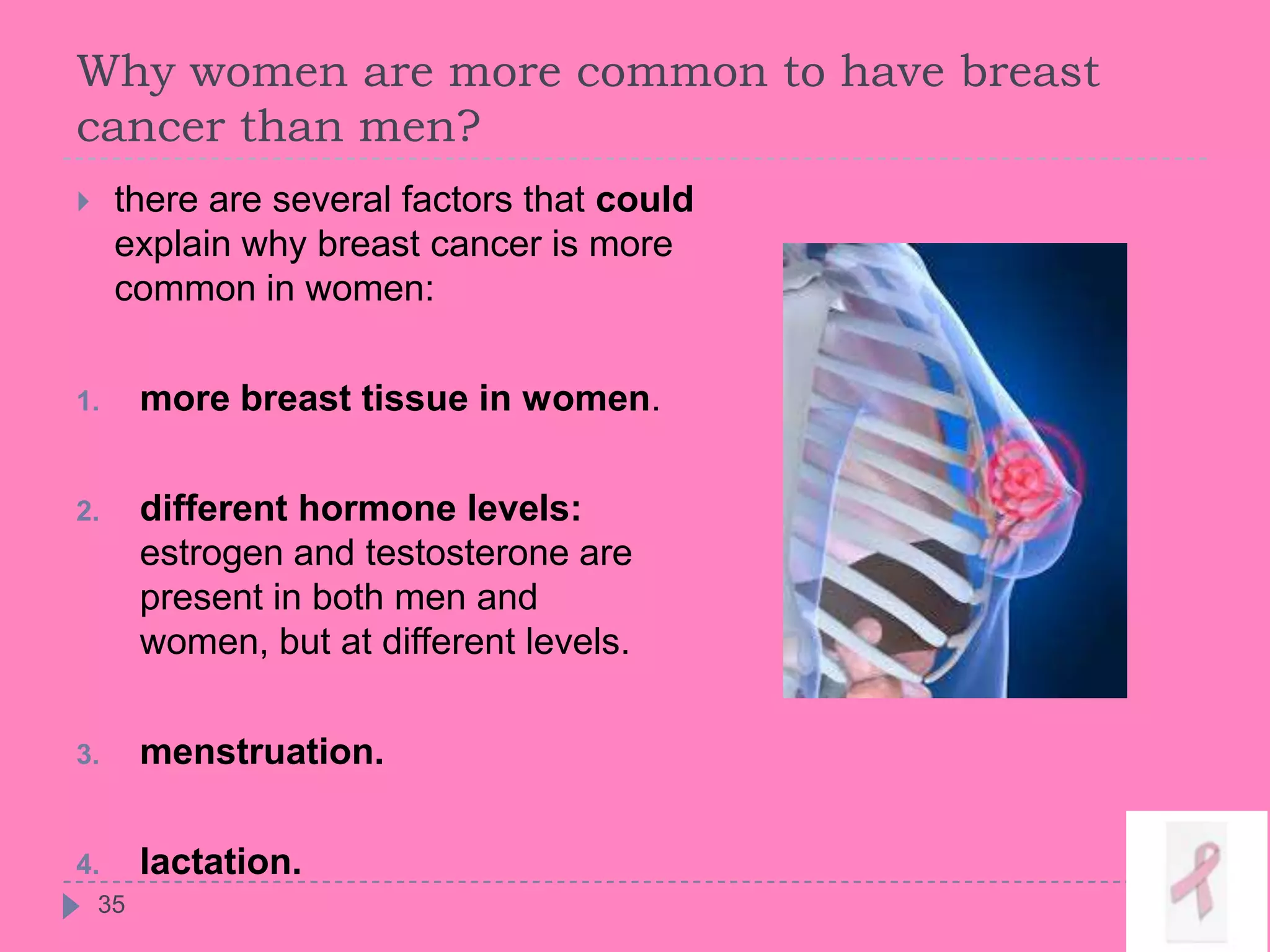 Why women are more common to have breast cancer than men?

there are several factors that could explain why breast cancer is more common in women:

1. more breast tissue in women.

2. different hormone levels: estrogen and testosterone are present in both men and women, but at different levels.

3. menstruation.

4. lactation.

35